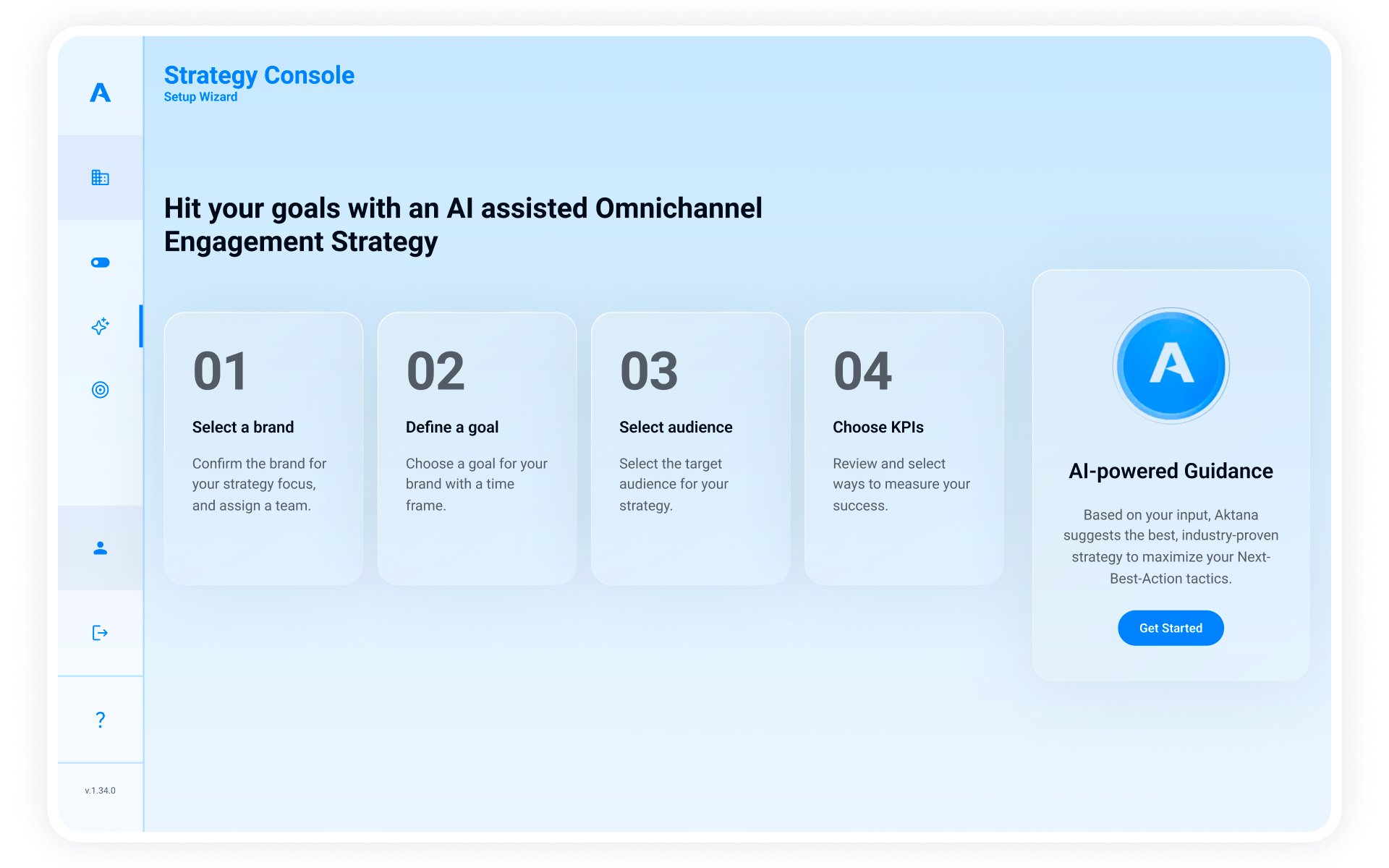 A

Strategy Console
Setup Wizard

Hit your goals with an AI assisted Omnichannel Engagement Strategy

01
Select a brand
Confirm the brand for your strategy focus, and assign a team.

02
Define a goal
Choose a goal for your brand with a time frame.

03
Select audience
Select the target audience for your strategy.

04
Choose KPIs
Review and select ways to measure your success.

A

AI-powered Guidance
Based on your input, Aktana suggests the best, industry-proven strategy to maximize your Next-Best-Action tactics.

Get Started

?

v.1.34.0